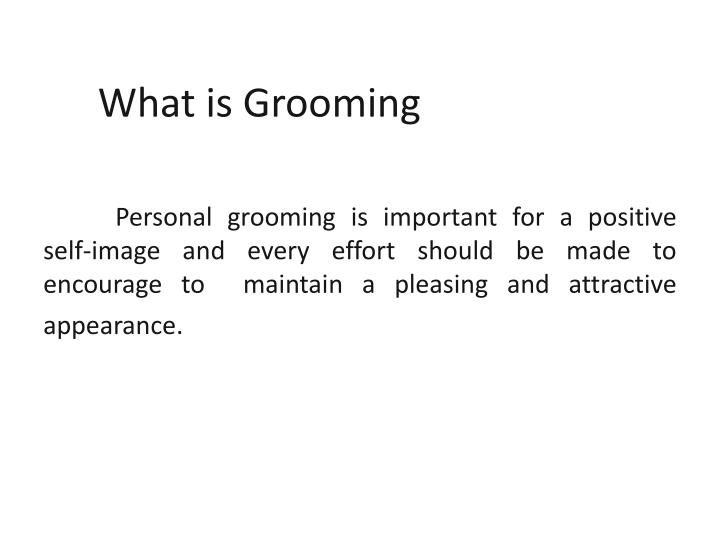 What is Grooming

Personal grooming is important for a positive self-image and every effort should be made to encourage to maintain a pleasing and attractive appearance.